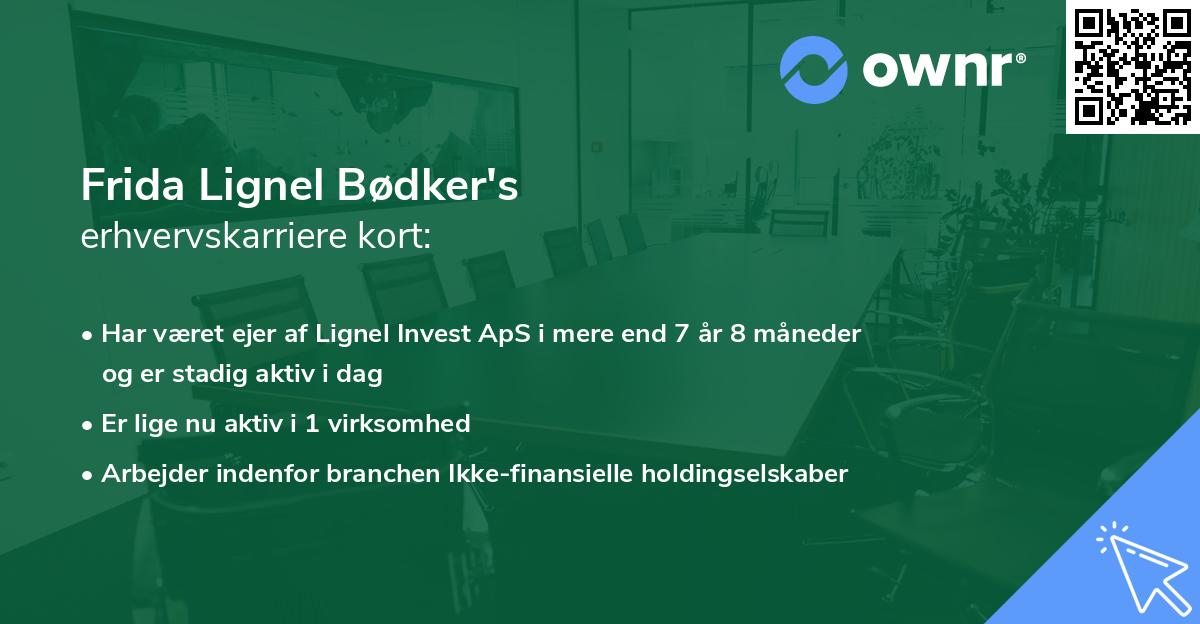 ownr®

Frida Lignel Bødker's
erhvervskarriere kort:

• Har været ejer af Lignel Invest ApS i mere end 7 år 8 måneder og er stadig aktiv i dag
• Er lige nu aktiv i 1 virksomhed
• Arbejder indenfor branchen Ikke-finansielle holdingselskaber